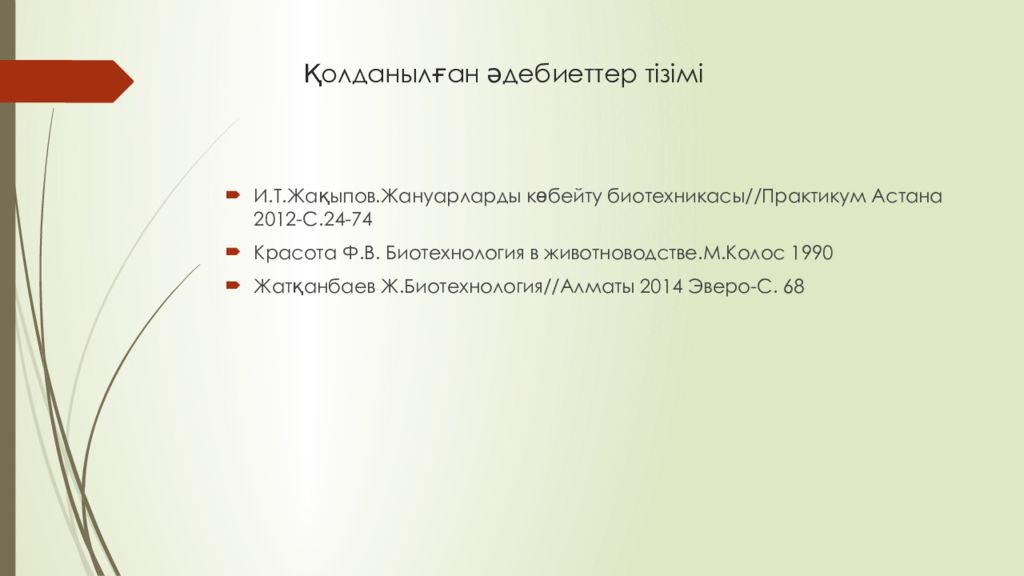 Қолданылған әдебиеттер тізімі

И.Т.Жақыпов.Жануарларды көбейту биотехникасы//Практикум Астана 2012-С.24-74

Красота Ф.В. Биотехнология в животноводстве.М.Колос 1990

Жатқанбаев Ж.Биотехнология//Алматы 2014 Эверо-С. 68